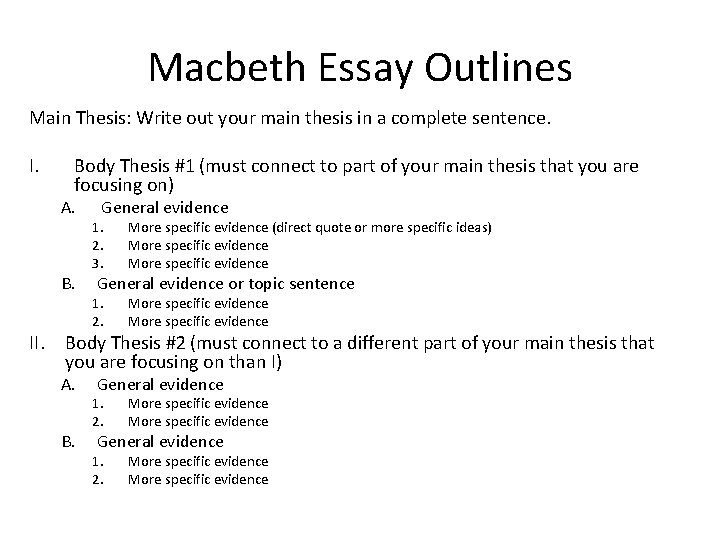 Macbeth Essay Outlines

Main Thesis: Write out your main thesis in a complete sentence.

I. Body Thesis #1 (must connect to part of your main thesis that you are focusing on)

A. General evidence

1. More specific evidence (direct quote or more specific ideas)
2. More specific evidence
3. More specific evidence

B. General evidence or topic sentence

1. More specific evidence
2. More specific evidence

II. Body Thesis #2 (must connect to a different part of your main thesis that you are focusing on than I)

A. General evidence

1. More specific evidence
2. More specific evidence

B. General evidence

1. More specific evidence
2. More specific evidence